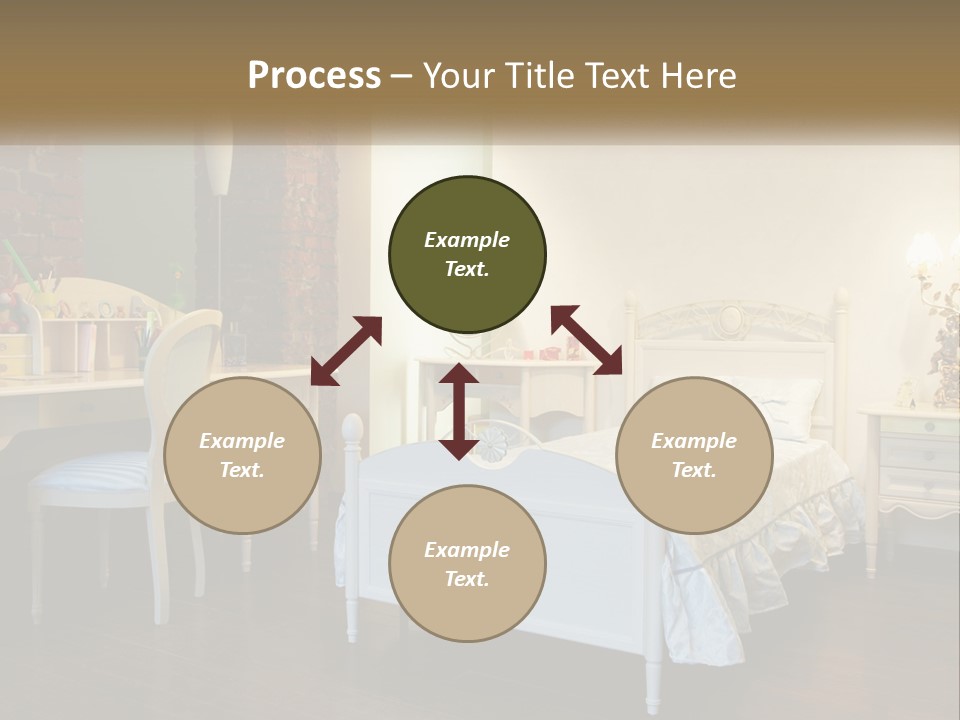 Process – Your Title Text Here

Example Text.

Example Text.

Example Text.

Example Text.